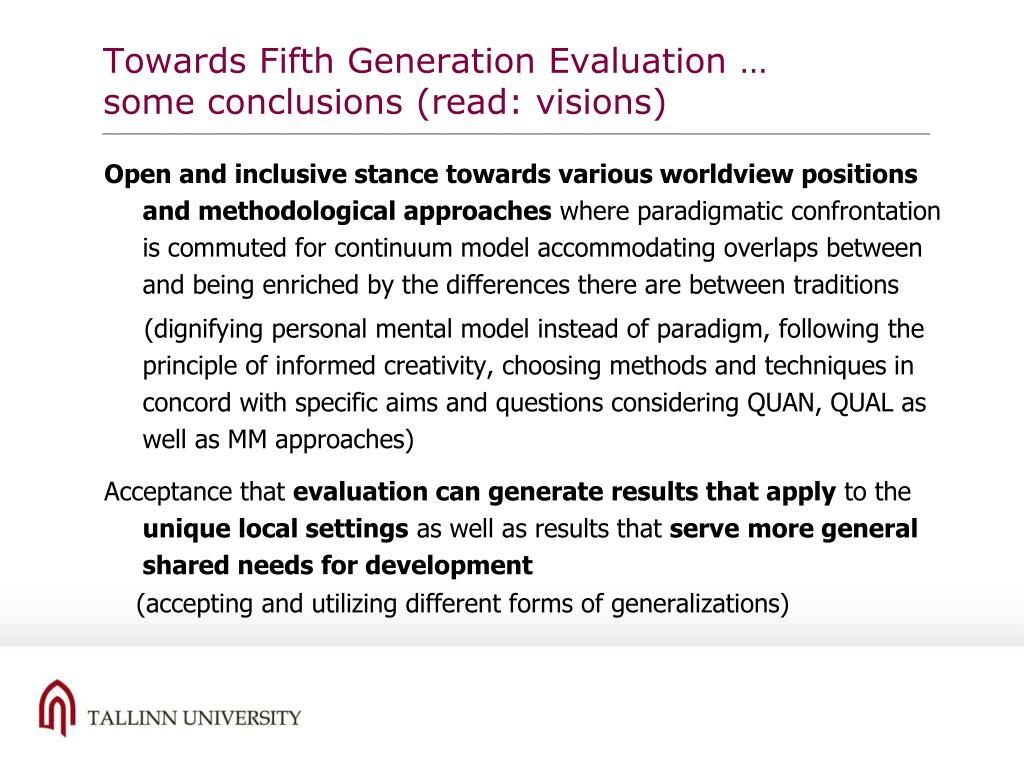 Towards Fifth Generation Evaluation …
some conclusions (read: visions)

Open and inclusive stance towards various worldview positions and methodological approaches where paradigmatic confrontation is commuted for continuum model accommodating overlaps between and being enriched by the differences there are between traditions

(dignifying personal mental model instead of paradigm, following the principle of informed creativity, choosing methods and techniques in concord with specific aims and questions considering QUAN, QUAL as well as MM approaches)

Acceptance that evaluation can generate results that apply to the unique local settings as well as results that serve more general shared needs for development

(accepting and utilizing different forms of generalizations)

TALLINN UNIVERSITY